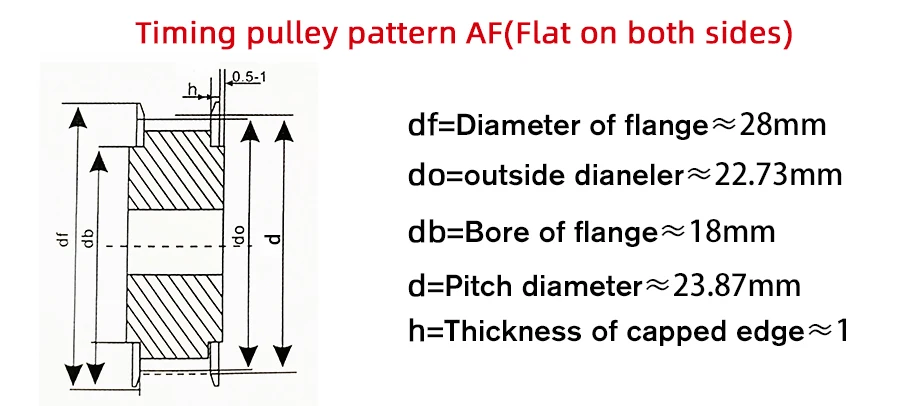 Timing pulley pattern AF(Flat on both sides)

h

0.5-1

df

db

do

d

df=Diameter of flange≈28mm

do=outside dianeler≈22.73mm

db=Bore of flange≈18mm

d=Pitch diameter≈23.87mm

h=Thickness of capped edge≈1